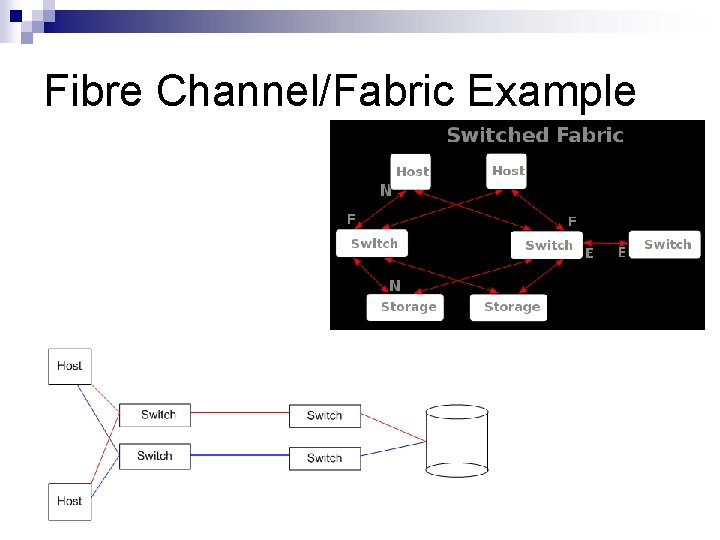 Fibre Channel/Fabric Example

Switched Fabric

Host
Host
N
F
F
Switch
Switch
E
E
Switch
N
Storage
Storage

Host
Switch
Switch
Switch
Switch
Host